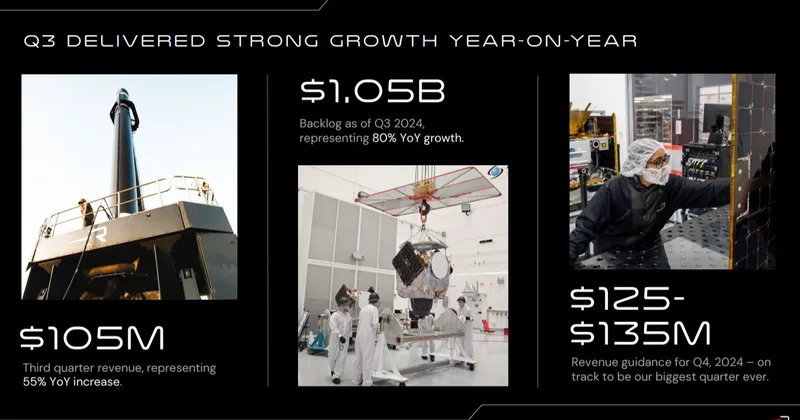 Q3 DELIVERED STRONG GROWTH YEAR-ON-YEAR

$105M

Third quarter revenue, representing 55% YoY increase.

$1.05B

Backlog as of Q3 2024, representing 80% YoY growth.

$125-$135M

Revenue guidance for Q4, 2024 – on track to be our biggest quarter ever.